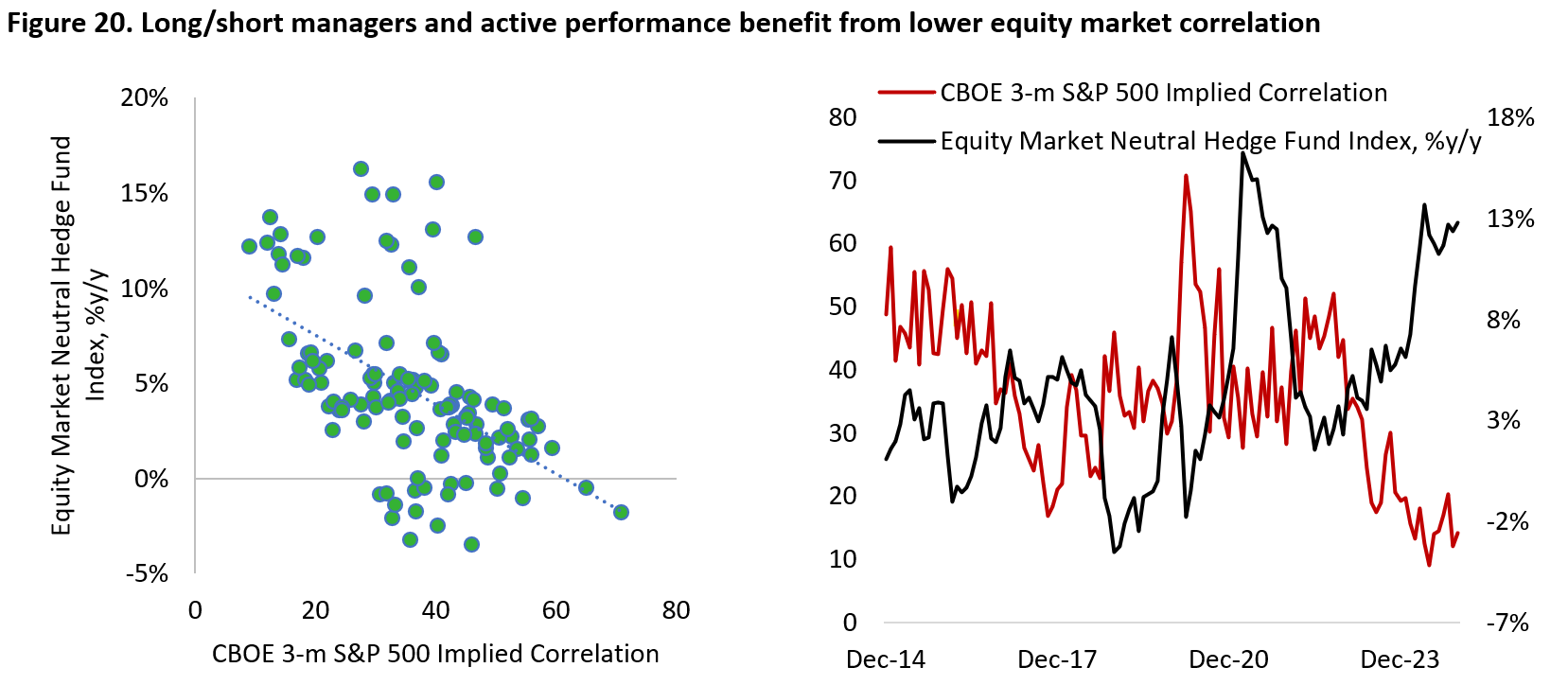 Figure 20. Long/short managers and active performance benefit from lower equity market correlation

Equity Market Neutral Hedge Fund Index, %y/y

20%
15%
10%
5%
0%
-5%

0
20
40
60
80

CBOE 3-m S&P 500 Implied Correlation

CBOE 3-m S&P 500 Implied Correlation
Equity Market Neutral Hedge Fund Index, %y/y

80
70
60
50
40
30
20
10
0

18%
13%
8%
3%
-2%
-7%

Dec-14
Dec-17
Dec-20
Dec-23